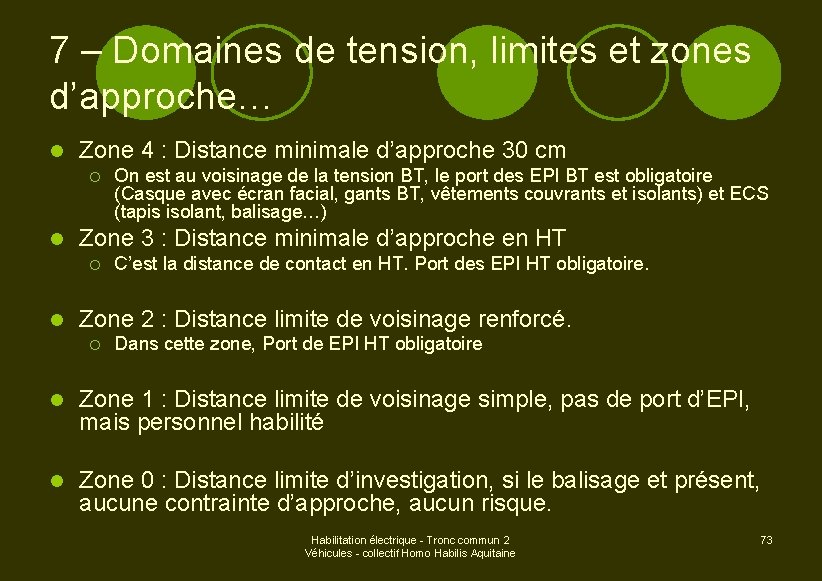 7 – Domaines de tension, limites et zones d’approche…

Zone 4 : Distance minimale d’approche 30 cm

On est au voisinage de la tension BT, le port des EPI BT est obligatoire (Casque avec écran facial, gants BT, vêtements couvrants et isolants) et ECS (tapis isolant, balisage…)

Zone 3 : Distance minimale d’approche en HT

C’est la distance de contact en HT. Port des EPI HT obligatoire.

Zone 2 : Distance limite de voisinage renforcé.

Dans cette zone, Port de EPI HT obligatoire

Zone 1 : Distance limite de voisinage simple, pas de port d’EPI, mais personnel habilité

Zone 0 : Distance limite d’investigation, si le balisage et présent, aucune contrainte d’approche, aucun risque.

Habilitation électrique - Tronc commun 2
Véhicules - collectif Homo Habilis Aquitaine

73